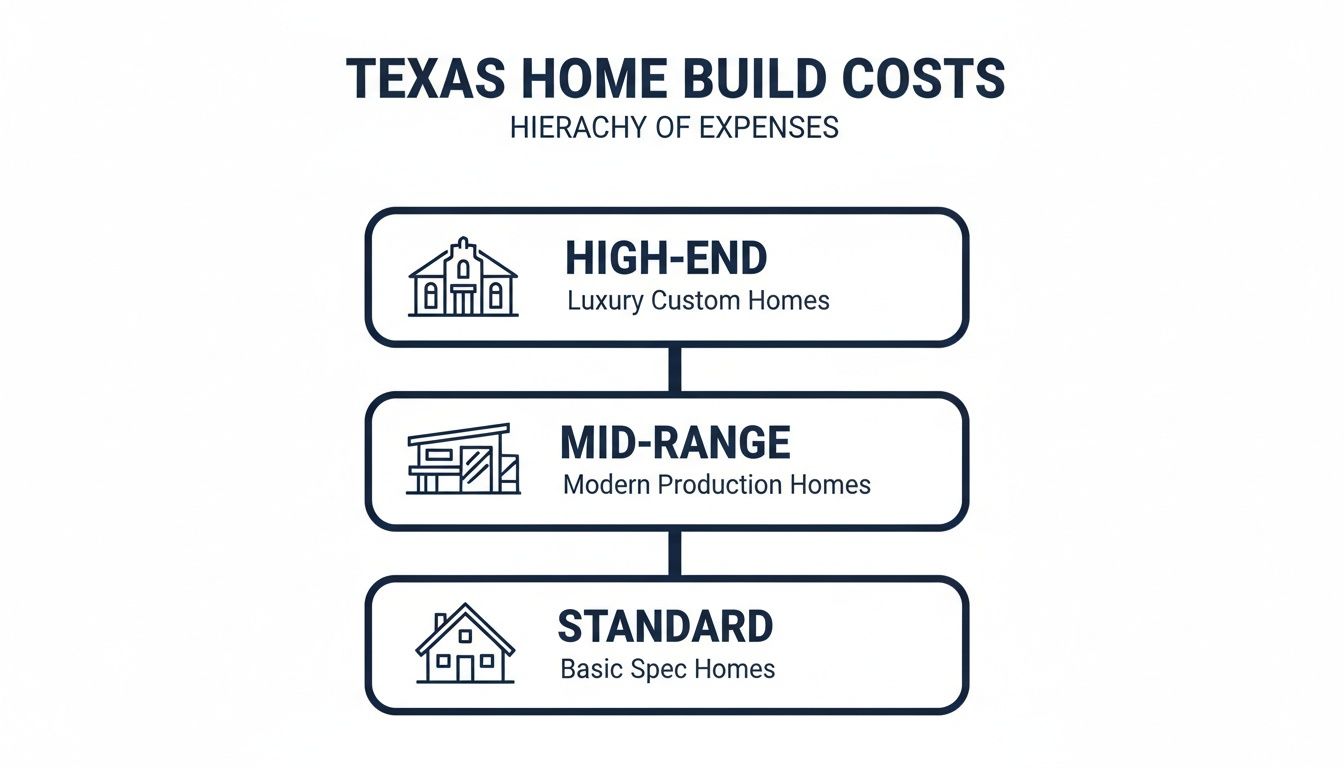 TEXAS HOME BUILD COSTS
HIERACHY OF EXPENSES

HIGH-END
Luxury Custom Homes

MID-RANGE
Modern Production Homes

STANDARD
Basic Spec Homes